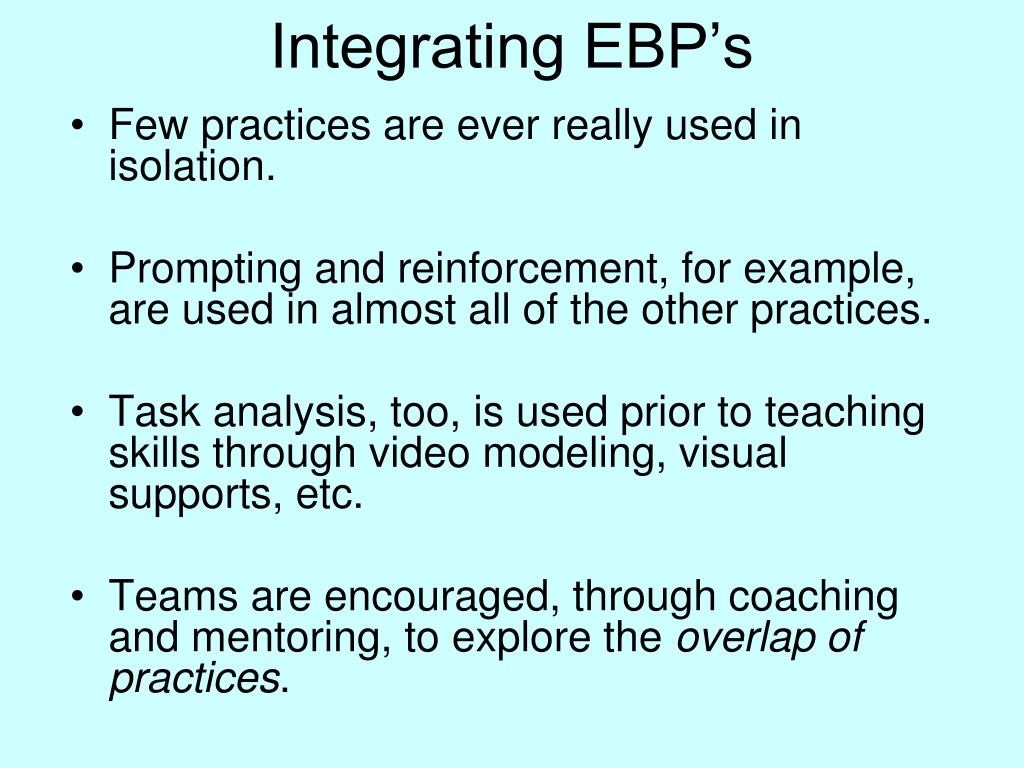 Integrating EBP’s

• Few practices are ever really used in isolation.

• Prompting and reinforcement, for example, are used in almost all of the other practices.

• Task analysis, too, is used prior to teaching skills through video modeling, visual supports, etc.

• Teams are encouraged, through coaching and mentoring, to explore the overlap of practices.